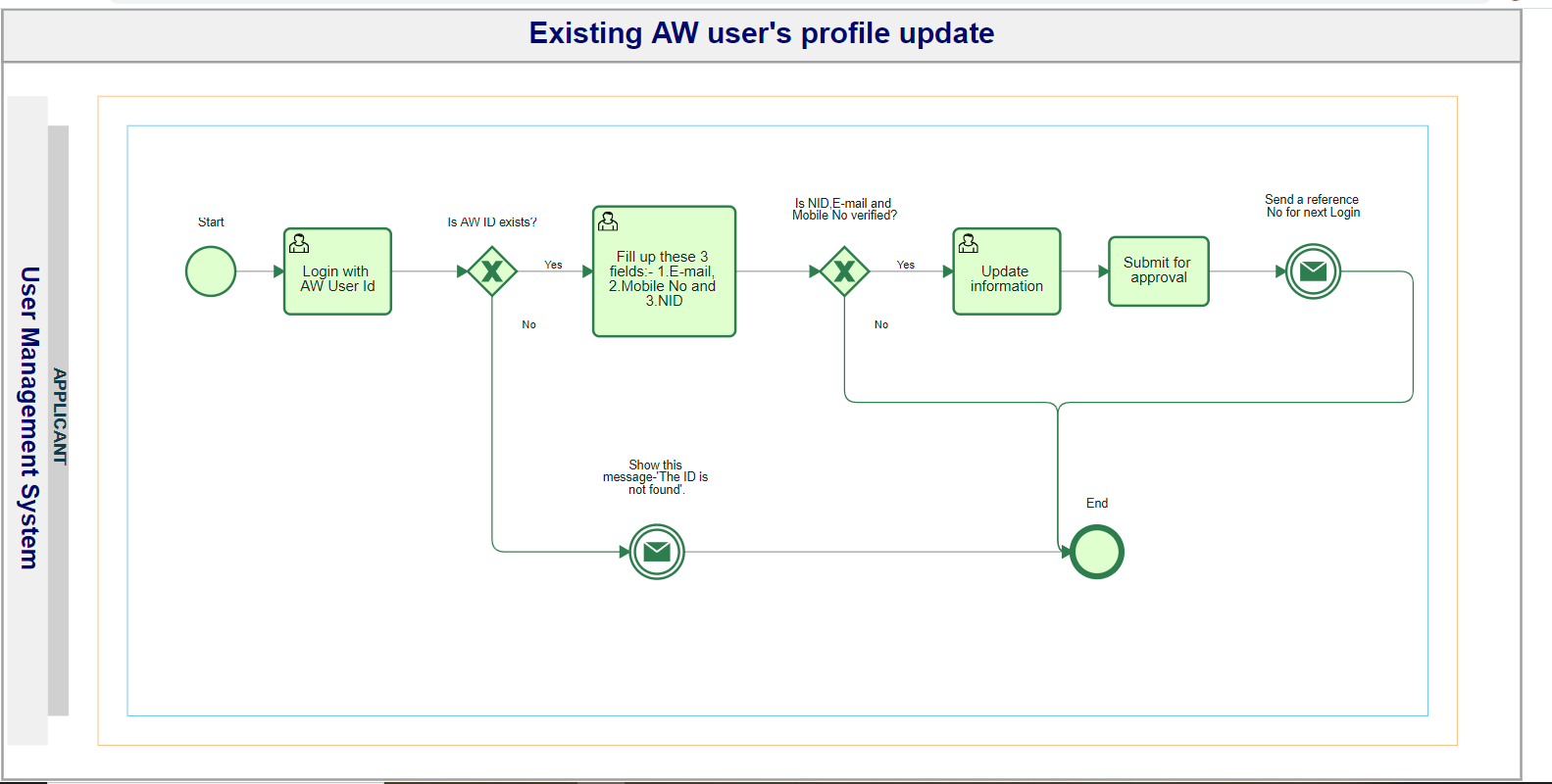 Existing AW user's profile update

User Management System

APPLICANT

Start

Login with AW User Id

Is AW ID exists?

Yes

No

Fill up these 3 fields:- 1.E-mail, 2.Mobile No and 3.NID

Is NID,E-mail and Mobile No verified?

Yes

No

Update information

Submit for approval

Send a reference No for next Login

Show this message-'The ID is not found'.

End